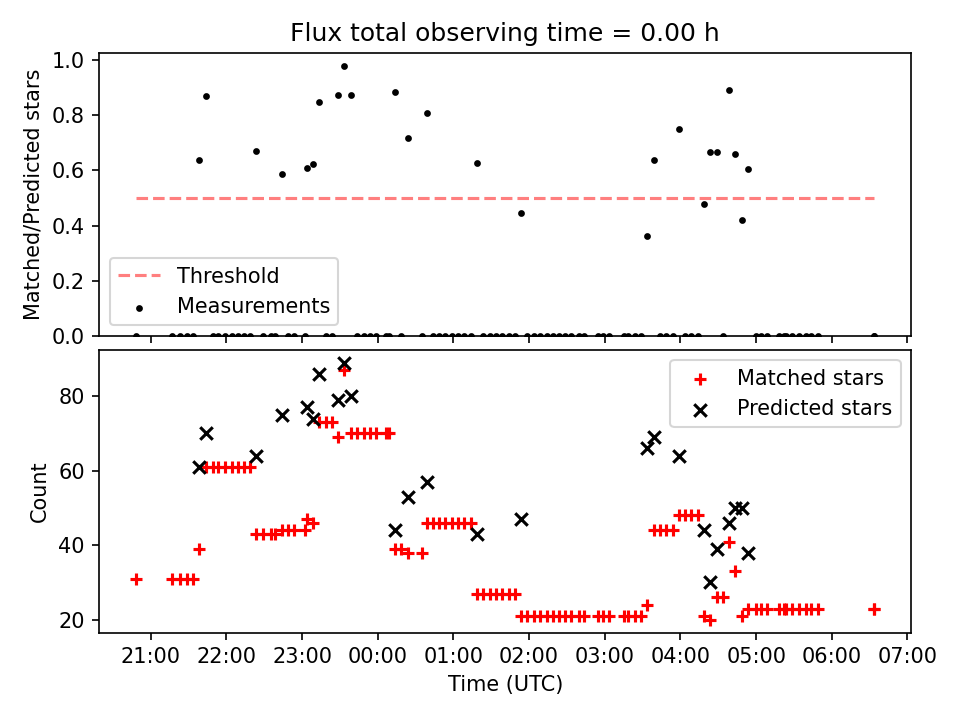 Flux total observing time = 0.00 h

Matched/Predicted stars

1.0
0.8
0.6
0.4
0.2
0.0

Threshold
Measurements

Count

80
60
40
20

Matched stars
Predicted stars

21:00 22:00 23:00 00:00 01:00 02:00 03:00 04:00 05:00 06:00 07:00

Time (UTC)